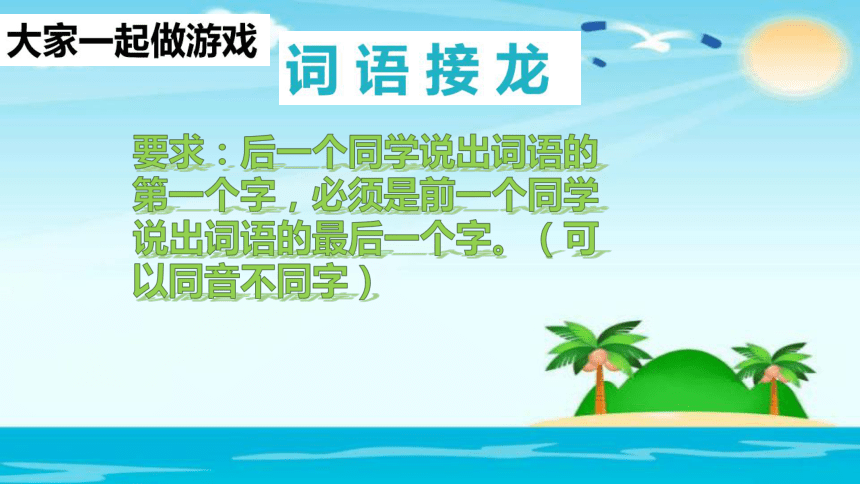 大家一起做游戏

词语接龙

要求：后一个同学说出词语的第一个字，必须是前一个同学说出词语的最后一个字。（可以同音不同字）